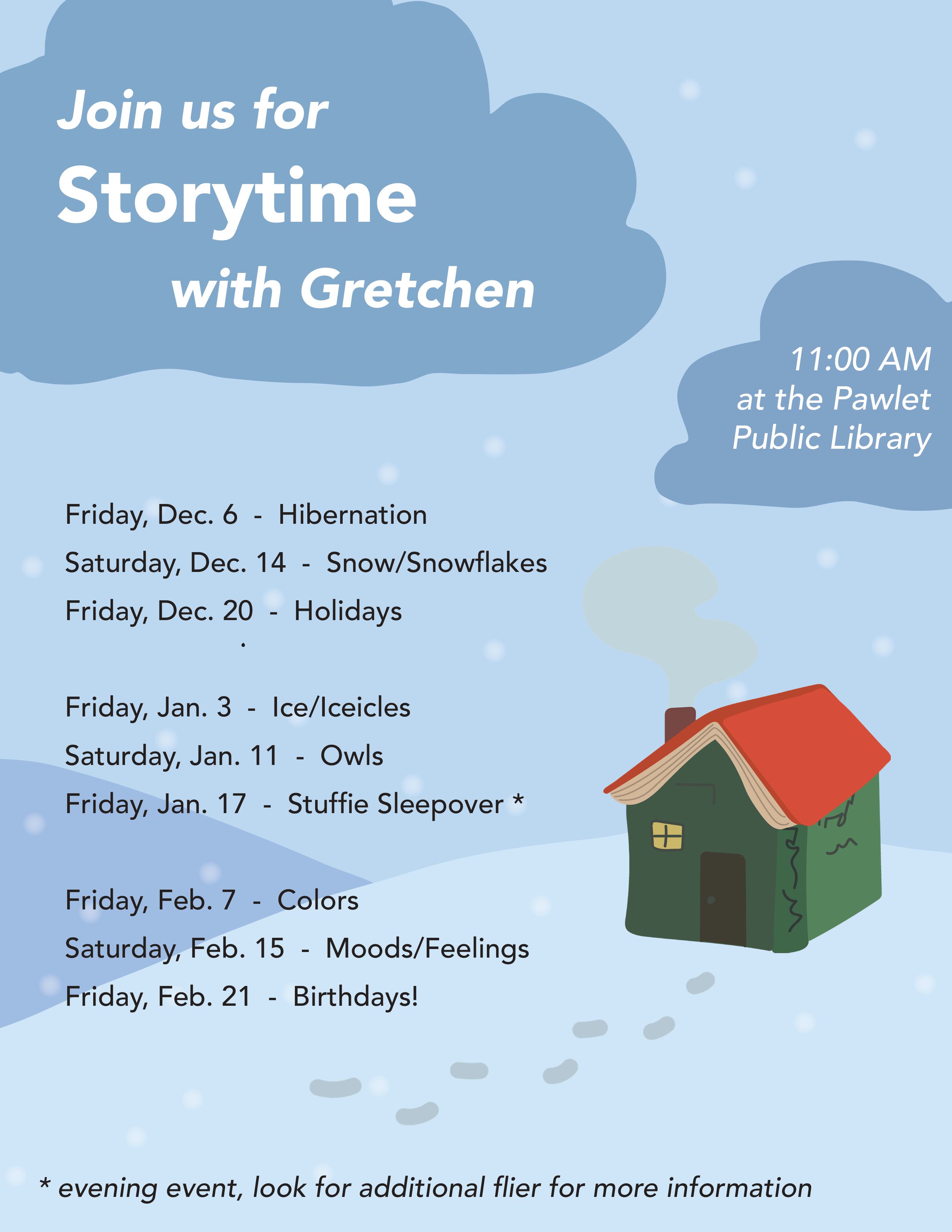 Join us for
Storytime
with Gretchen

11:00 AM
at the Pawlet
Public Library

Friday, Dec. 6 - Hibernation
Saturday, Dec. 14 - Snow/Snowflakes
Friday, Dec. 20 - Holidays

Friday, Jan. 3 - Ice/Iceicles
Saturday, Jan. 11 - Owls
Friday, Jan. 17 - Stuffie Sleepover *

Friday, Feb. 7 - Colors
Saturday, Feb. 15 - Moods/Feelings
Friday, Feb. 21 - Birthdays!

* evening event, look for additional flier for more information